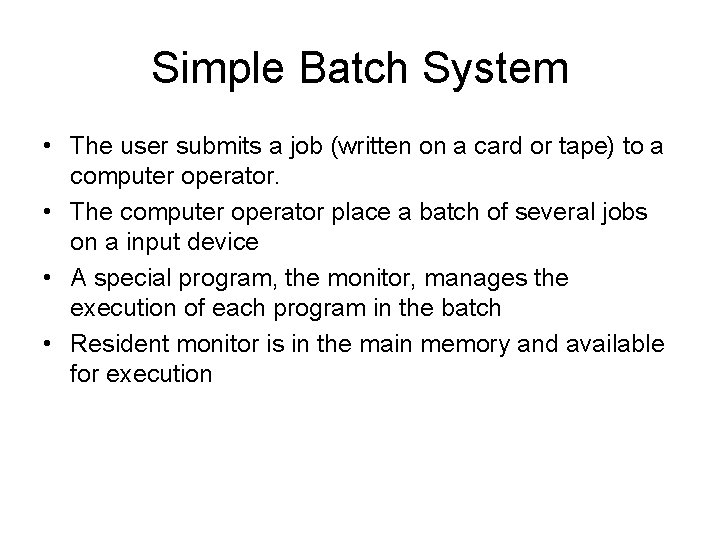 Simple Batch System

• The user submits a job (written on a card or tape) to a computer operator.
• The computer operator place a batch of several jobs on a input device
• A special program, the monitor, manages the execution of each program in the batch
• Resident monitor is in the main memory and available for execution